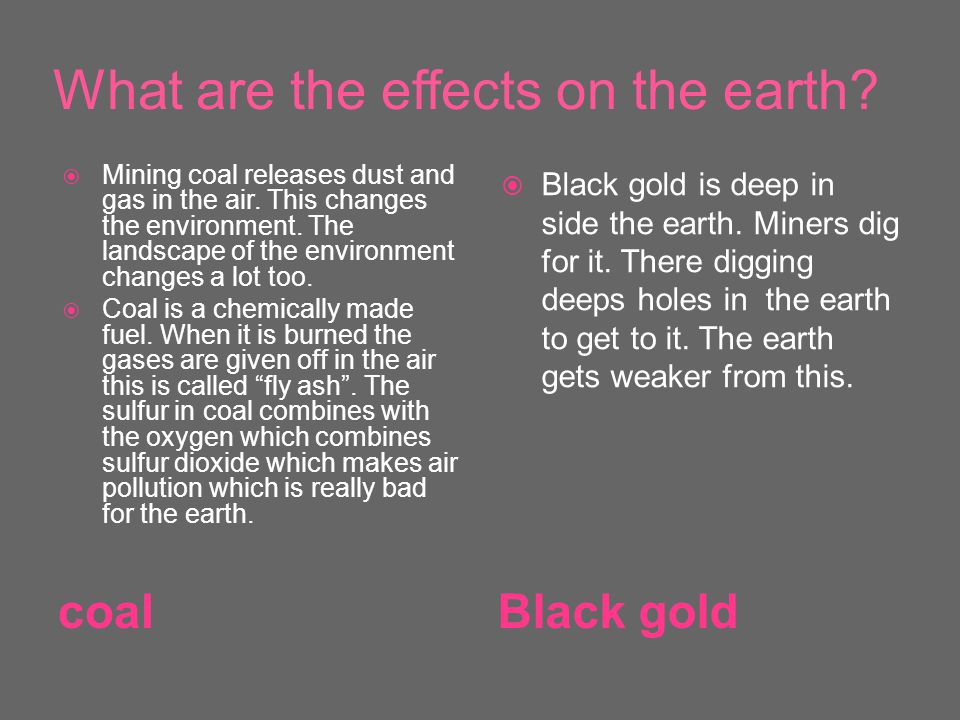 What are the effects on the earth?

Mining coal releases dust and gas in the air. This changes the environment. The landscape of the environment changes a lot too.

Coal is a chemically made fuel. When it is burned the gases are given off in the air this is called “fly ash”. The sulfur in coal combines with the oxygen which combines sulfur dioxide which makes air pollution which is really bad for the earth.

coal

Black gold is deep in side the earth. Miners dig for it. There digging deeps holes in the earth to get to it. The earth gets weaker from this.

Black gold